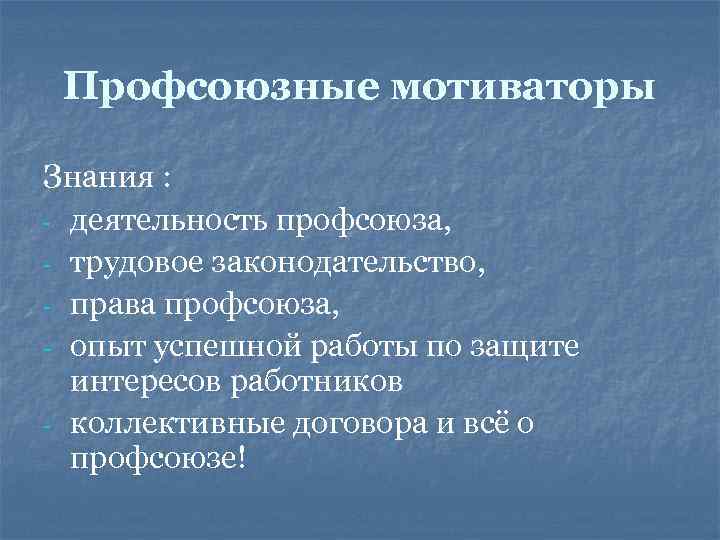 Профсоюзные мотиваторы

Знания :
- деятельность профсоюза,
- трудовое законодательство,
- права профсоюза,
- опыт успешной работы по защите интересов работников
- коллективные договора и всё о профсоюзе!